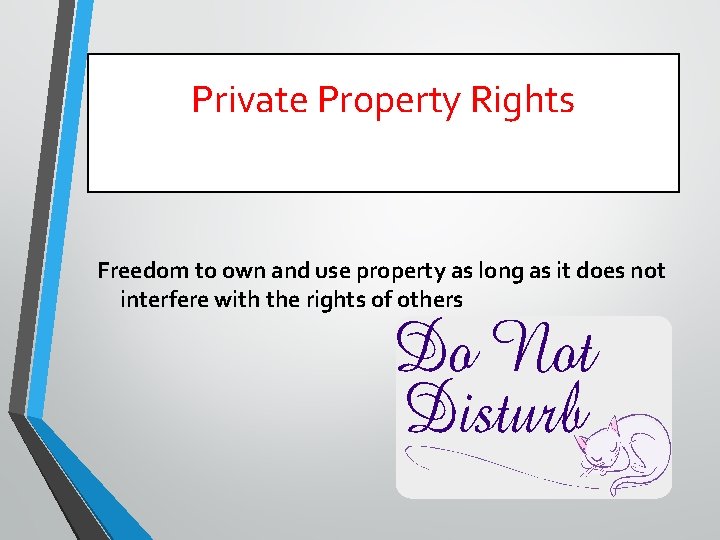 Private Property Rights

Freedom to own and use property as long as it does not interfere with the rights of others

Do Not Disturb